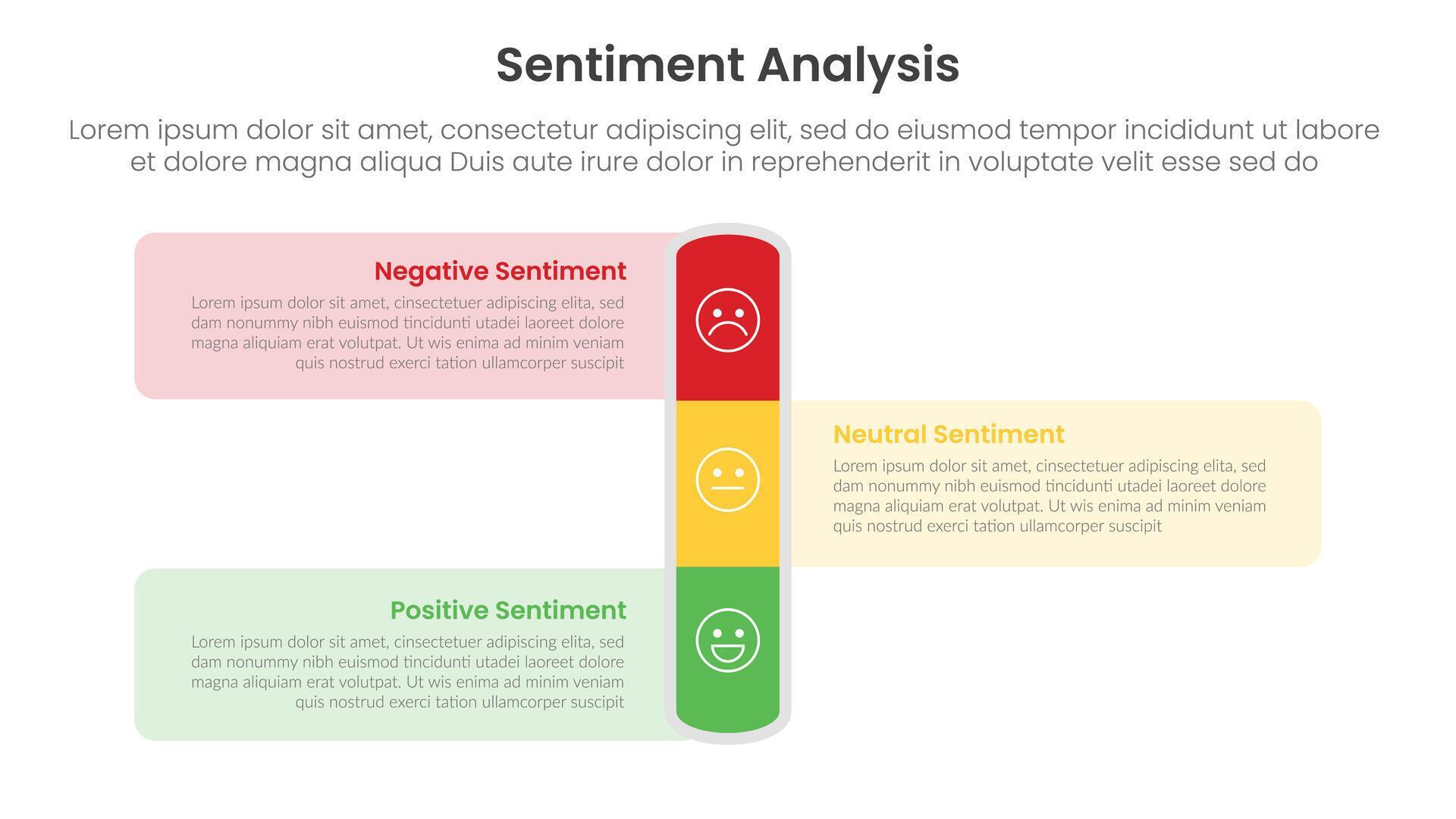 Sentiment Analysis

Lorem ipsum dolor sit amet, consectetur adipiscing elit, sed do eiusmod tempor incididunt ut labore et dolore magna aliqua Duis aute irure dolor in reprehenderit in voluptate velit esse sed do

Negative Sentiment

Lorem ipsum dolor sit amet, cinsectetuer adipiscing elita, sed dam nonummy nibh euismod tincidunti utadei laoreet dolore magna aliquiam erat volutpat. Ut wis enima ad minim veniam quis nostrud exerci tation ullamcorper suscipit

Neutral Sentiment

Lorem ipsum dolor sit amet, cinsectetuer adipiscing elita, sed dam nonummy nibh euismod tincidunti utadei laoreet dolore magna aliquiam erat volutpat. Ut wis enima ad minim veniam quis nostrud exerci tation ullamcorper suscipit

Positive Sentiment

Lorem ipsum dolor sit amet, cinsectetuer adipiscing elita, sed dam nonummy nibh euismod tincidunti utadei laoreet dolore magna aliquiam erat volutpat. Ut wis enima ad minim veniam quis nostrud exerci tation ullamcorper suscipit